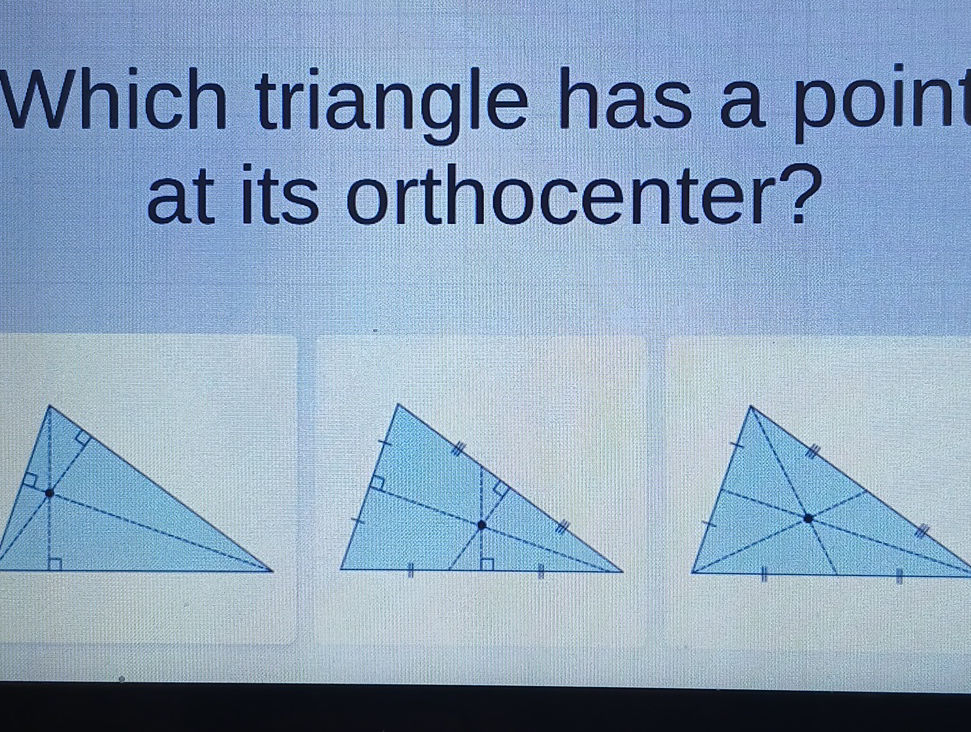 Which triangle has a point at its orthocenter?